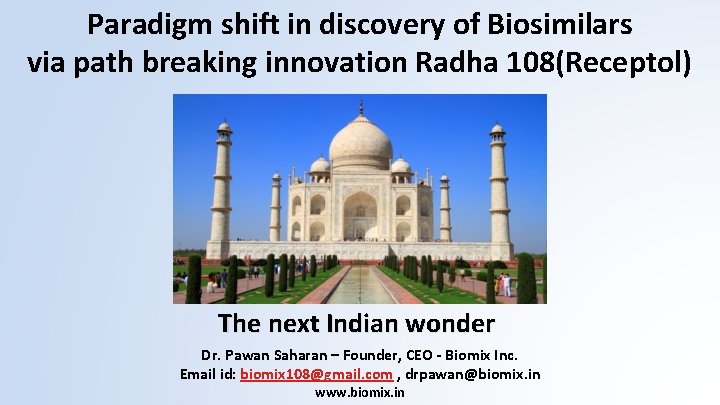 Paradigm shift in discovery of Biosimilars via path breaking innovation Radha 108(Receptol)

The next Indian wonder

Dr. Pawan Saharan – Founder, CEO - Biomix Inc.
Email id: biomix108@gmail.com , drpawan@biomix.in
www.biomix.in